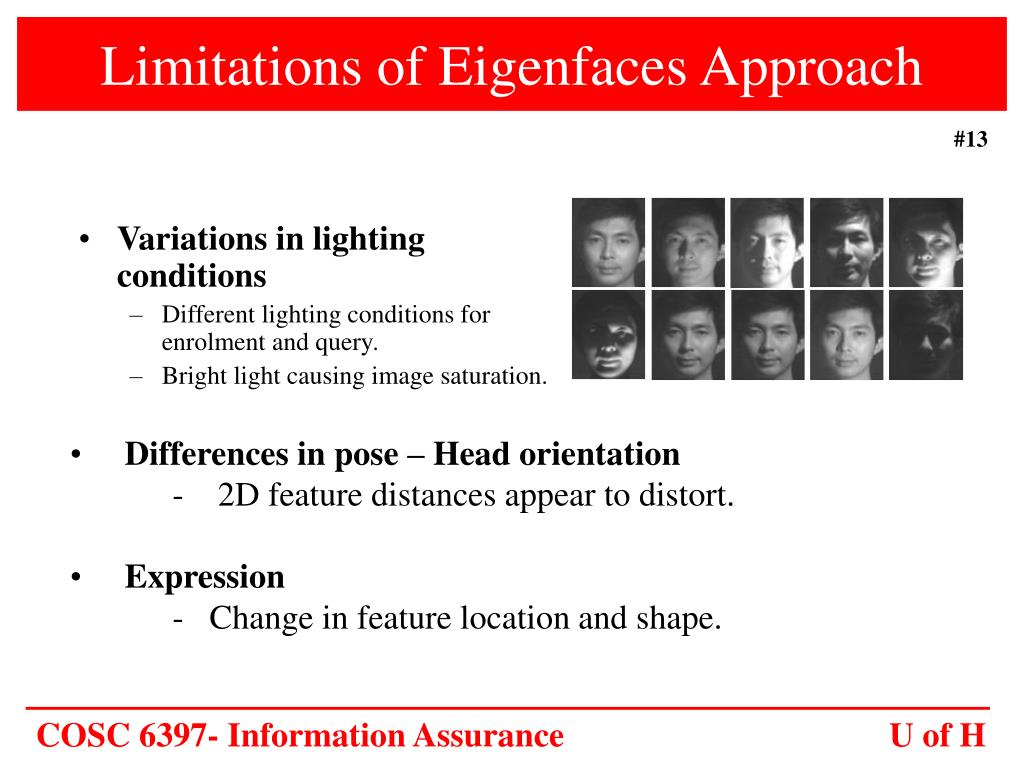 Limitations of Eigenfaces Approach

#13

• Variations in lighting conditions
– Different lighting conditions for enrolment and query.
– Bright light causing image saturation.

• Differences in pose – Head orientation
- 2D feature distances appear to distort.

• Expression
- Change in feature location and shape.

COSC 6397- Information Assurance

U of H